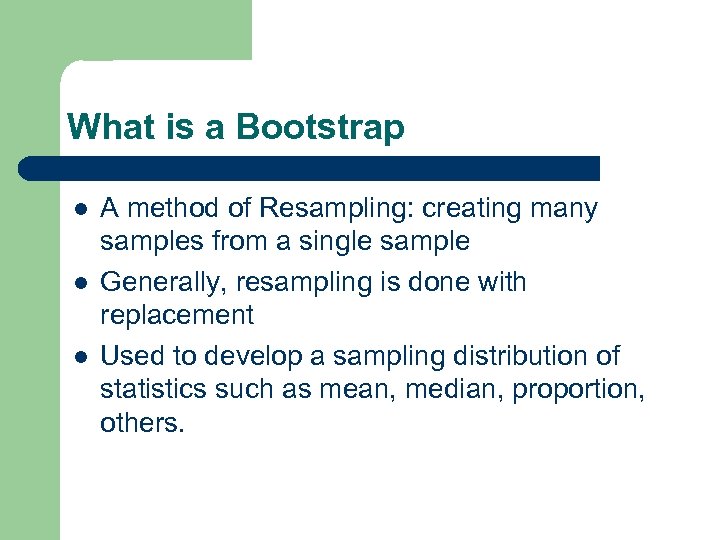 What is a Bootstrap

- A method of Resampling: creating many samples from a single sample
- Generally, resampling is done with replacement
- Used to develop a sampling distribution of statistics such as mean, median, proportion, others.